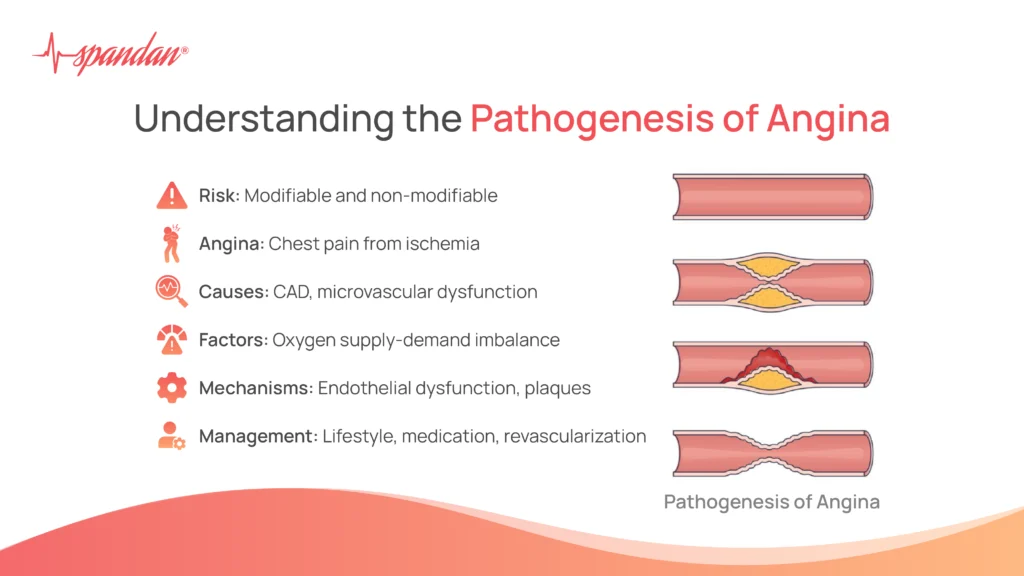 spandan®

Understanding the Pathogenesis of Angina

Risk: Modifiable and non-modifiable

Angina: Chest pain from ischemia

Causes: CAD, microvascular dysfunction

Factors: Oxygen supply-demand imbalance

Mechanisms: Endothelial dysfunction, plaques

Management: Lifestyle, medication, revascularization

Pathogenesis of Angina